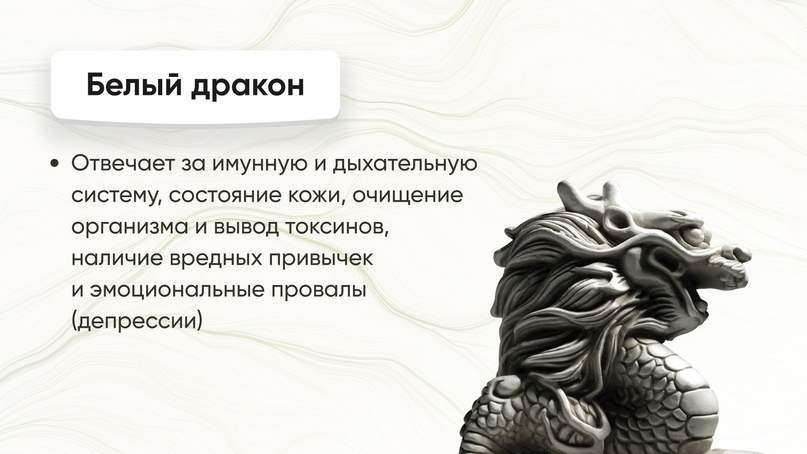 Белый дракон

• Отвечает за имунную и дыхательную систему, состояние кожи, очищение организма и вывод токсинов, наличие вредных привычек и эмоциональные провалы (депрессии)